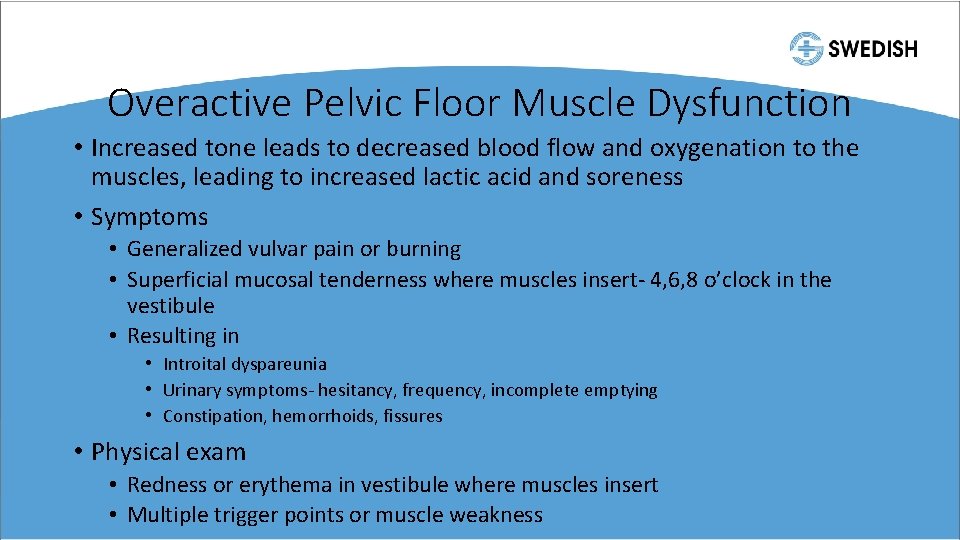 SWEDISH

Overactive Pelvic Floor Muscle Dysfunction

• Increased tone leads to decreased blood flow and oxygenation to the muscles, leading to increased lactic acid and soreness

• Symptoms
  • Generalized vulvar pain or burning
  • Superficial mucosal tenderness where muscles insert- 4,6,8 o'clock in the vestibule
  • Resulting in
    • Introital dyspareunia
    • Urinary symptoms- hesitancy, frequency, incomplete emptying
    • Constipation, hemorrhoids, fissures

• Physical exam
  • Redness or erythema in vestibule where muscles insert
  • Multiple trigger points or muscle weakness